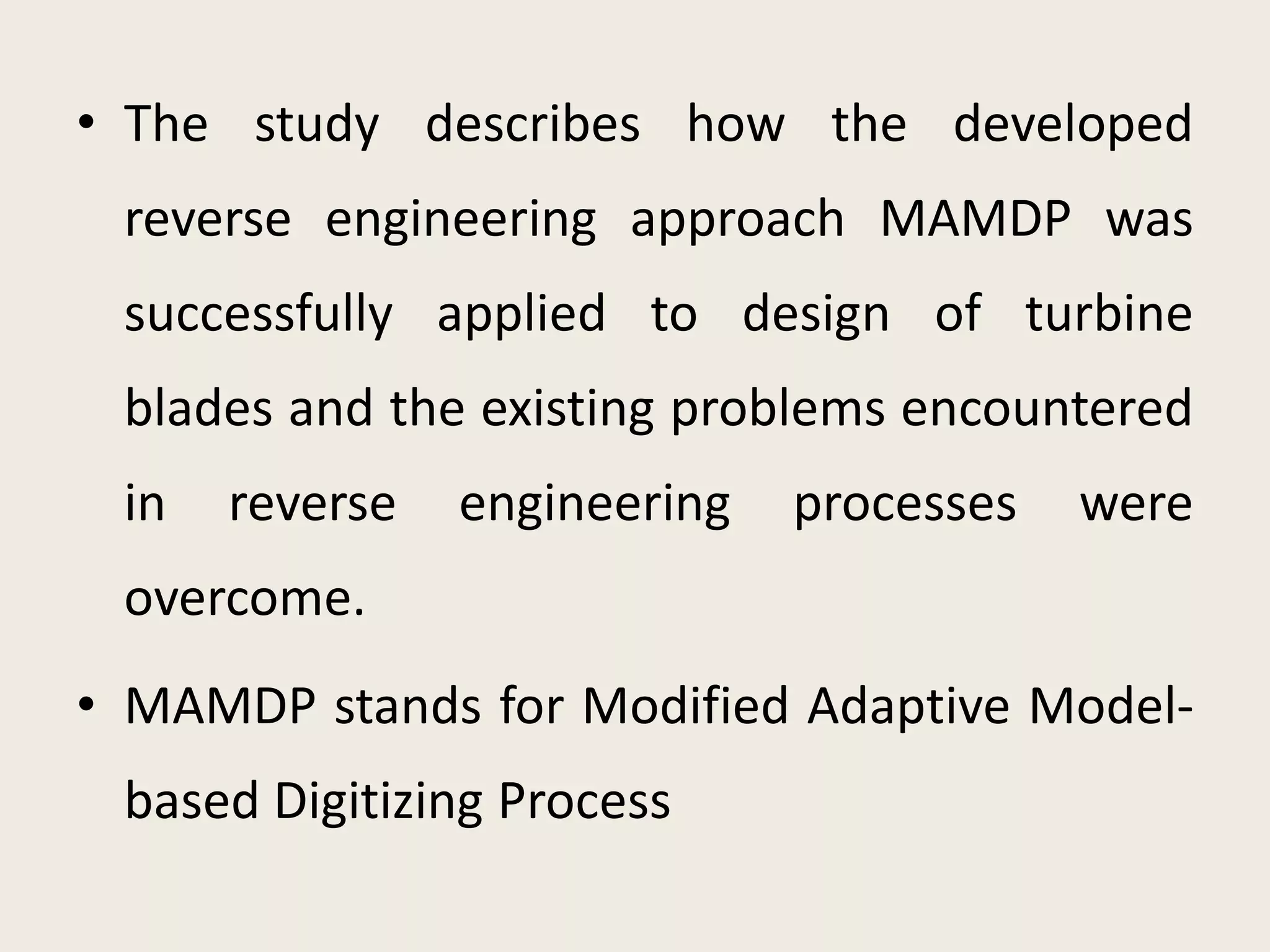 • The study describes how the developed reverse engineering approach MAMDP was successfully applied to design of turbine blades and the existing problems encountered in reverse engineering processes were overcome.

• MAMDP stands for Modified Adaptive Model-based Digitizing Process